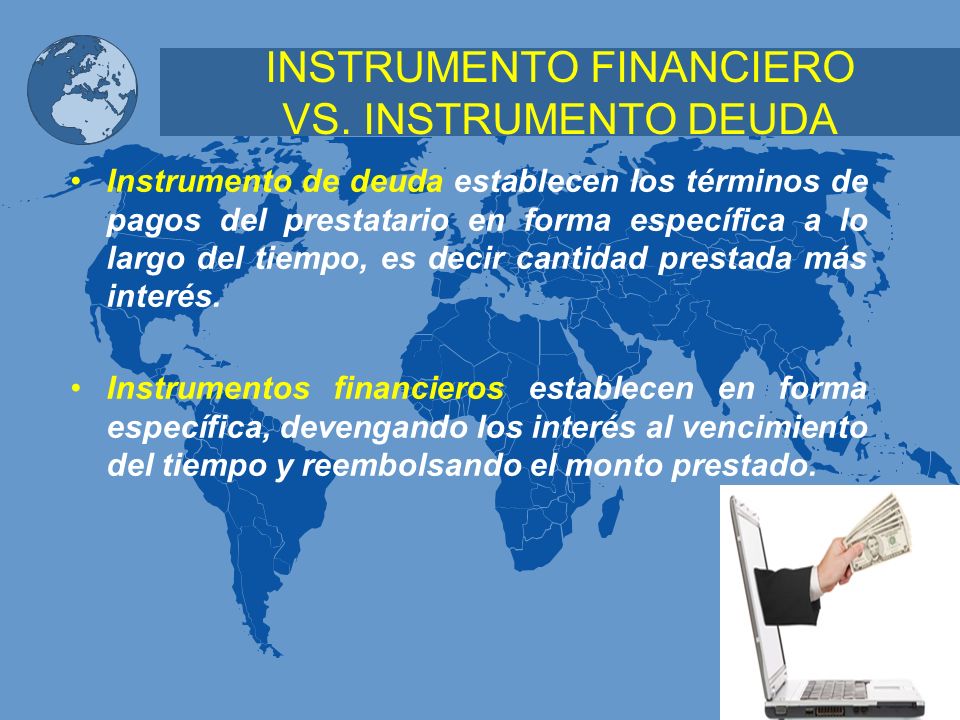 INSTRUMENTO FINANCIERO VS. INSTRUMENTO DEUDA

• Instrumento de deuda establecen los términos de pagos del prestatario en forma específica a lo largo del tiempo, es decir cantidad prestada más interés.

• Instrumentos financieros establecen en forma específica, devengando los interés al vencimiento del tiempo y reembolsando el monto prestado.